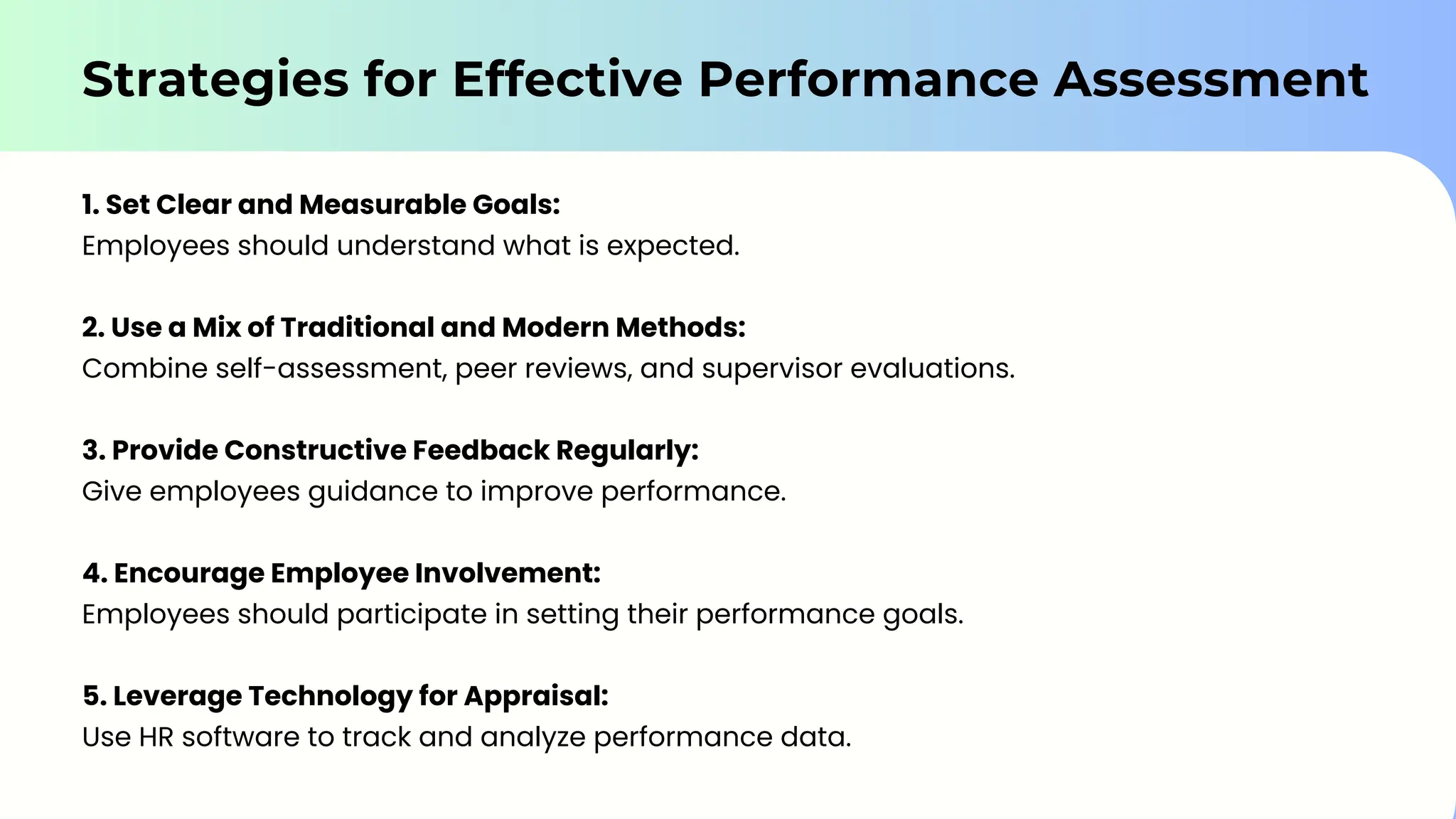 Strategies for Effective Performance Assessment

1. Set Clear and Measurable Goals:
Employees should understand what is expected.

2. Use a Mix of Traditional and Modern Methods:
Combine self-assessment, peer reviews, and supervisor evaluations.

3. Provide Constructive Feedback Regularly:
Give employees guidance to improve performance.

4. Encourage Employee Involvement:
Employees should participate in setting their performance goals.

5. Leverage Technology for Appraisal:
Use HR software to track and analyze performance data.